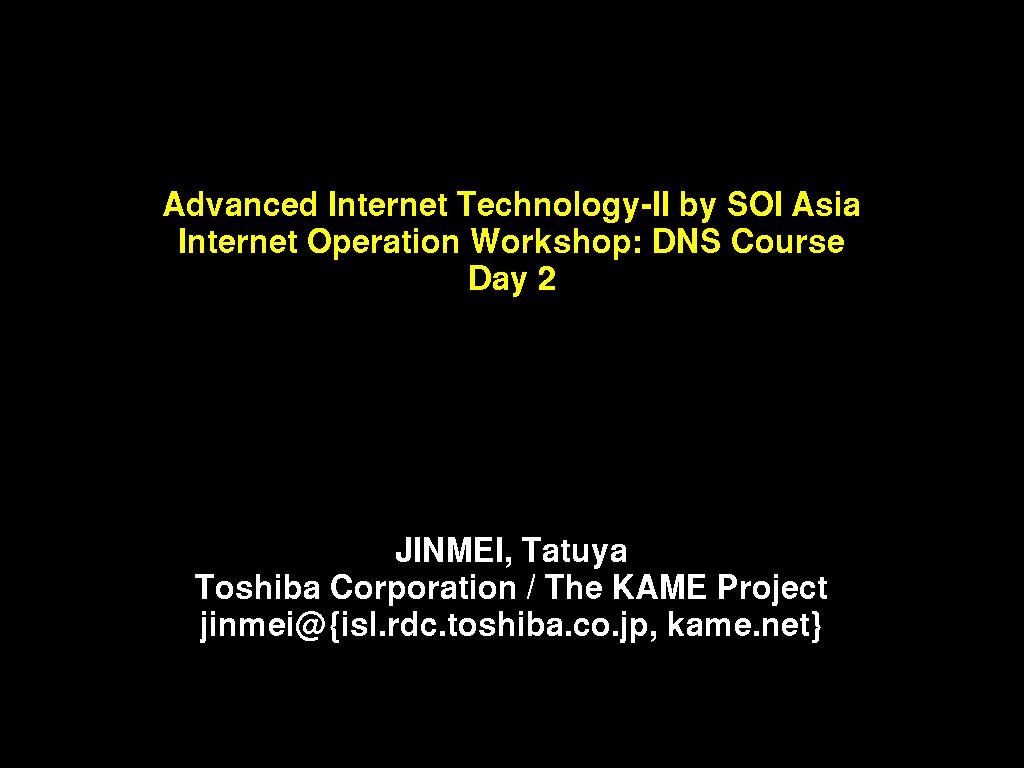 Advanced Internet Technology-II by SOI Asia
Internet Operation Workshop: DNS Course
Day 2

JINMEI, Tatuya
Toshiba Corporation / The KAME Project
jinmei@{isl.rdc.toshiba.co.jp, kame.net}